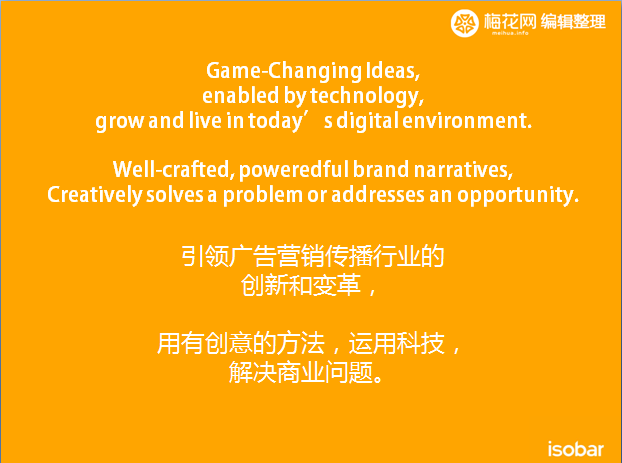 梅花网 编辑整理
meihua.info

Game-Changing Ideas,
enabled by technology,
grow and live in today’s digital environment.

Well-crafted, poweredful brand narratives,
Creatively solves a problem or addresses an opportunity.

引领广告营销传播行业的
创新和变革，

用有创意的方法，运用科技，
解决商业问题。

isobar